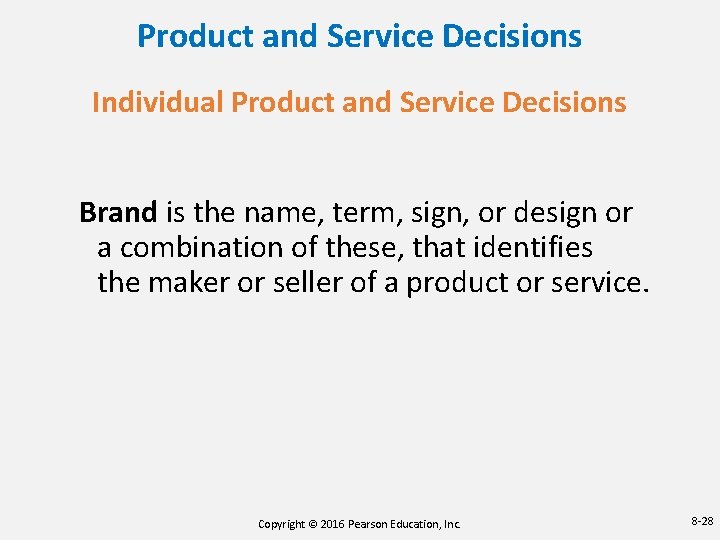 Product and Service Decisions

Individual Product and Service Decisions

Brand is the name, term, sign, or design or a combination of these, that identifies the maker or seller of a product or service.

Copyright © 2016 Pearson Education, Inc.

8-28